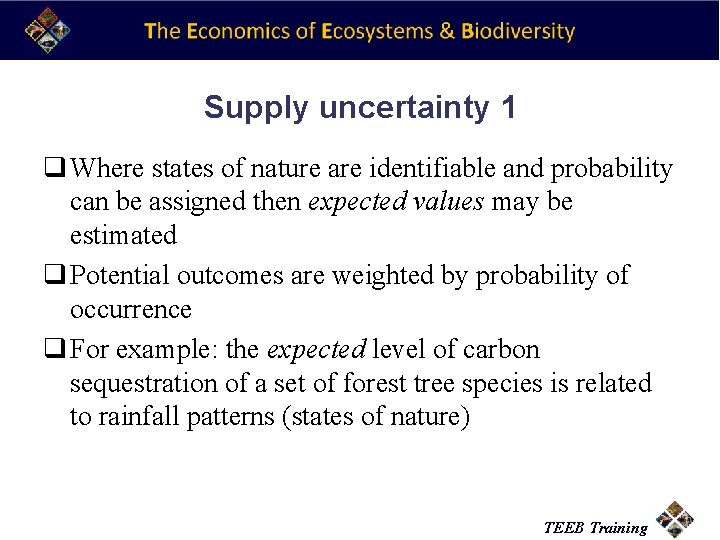 The Economics of Ecosystems & Biodiversity

Supply uncertainty 1

❑ Where states of nature are identifiable and probability can be assigned then expected values may be estimated

❑ Potential outcomes are weighted by probability of occurrence

❑ For example: the expected level of carbon sequestration of a set of forest tree species is related to rainfall patterns (states of nature)

TEEB Training